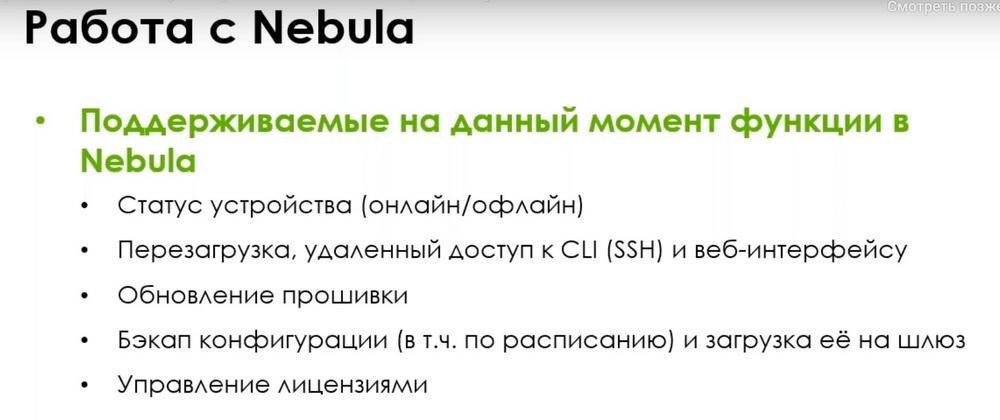 Смотреть позже

Работа с Nebula

• Поддерживаемые на данный момент функции в Nebula
  • Статус устройства (онлайн/офлайн)
  • Перезагрузка, удаленный доступ к CLI (SSH) и веб-интерфейсу
  • Обновление прошивки
  • Бэкап конфигурации (в т.ч. по расписанию) и загрузка её на шлюз
  • Управление лицензиями